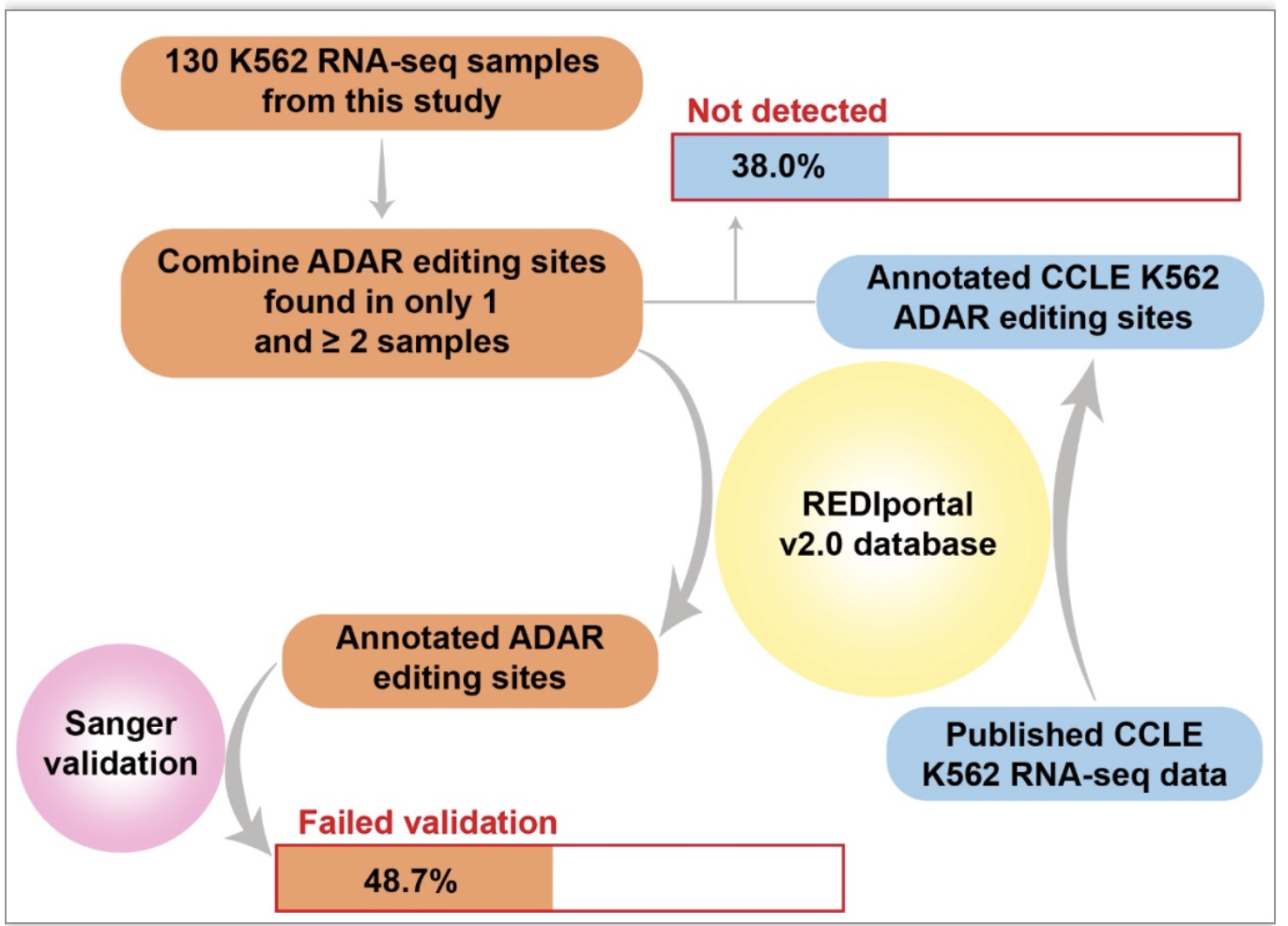 130 K562 RNA-seq samples from this study

Not detected

38.0%

Combine ADAR editing sites found in only 1 and ≥ 2 samples

Annotated CCLE K562 ADAR editing sites

REDIportal v2.0 database

Annotated ADAR editing sites

Sanger validation

Published CCLE K562 RNA-seq data

Failed validation

48.7%